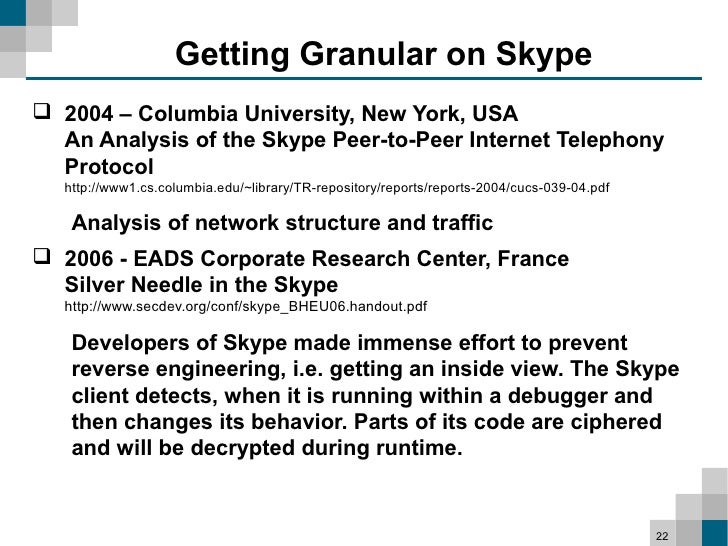 Getting Granular on Skype

❑ 2004 – Columbia University, New York, USA
An Analysis of the Skype Peer-to-Peer Internet Telephony Protocol
http://www1.cs.columbia.edu/~library/TR-repository/reports/reports-2004/cucs-039-04.pdf

Analysis of network structure and traffic

❑ 2006 - EADS Corporate Research Center, France
Silver Needle in the Skype
http://www.secdev.org/conf/skype_BHEU06.handout.pdf

Developers of Skype made immense effort to prevent reverse engineering, i.e. getting an inside view. The Skype client detects, when it is running within a debugger and then changes its behavior. Parts of its code are ciphered and will be decrypted during runtime.

22